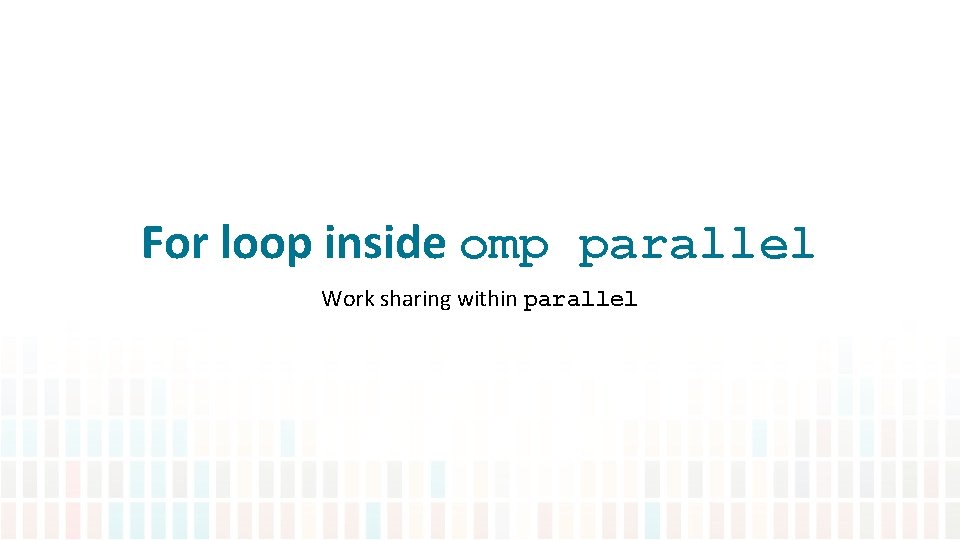 For loop inside omp parallel

Work sharing within parallel